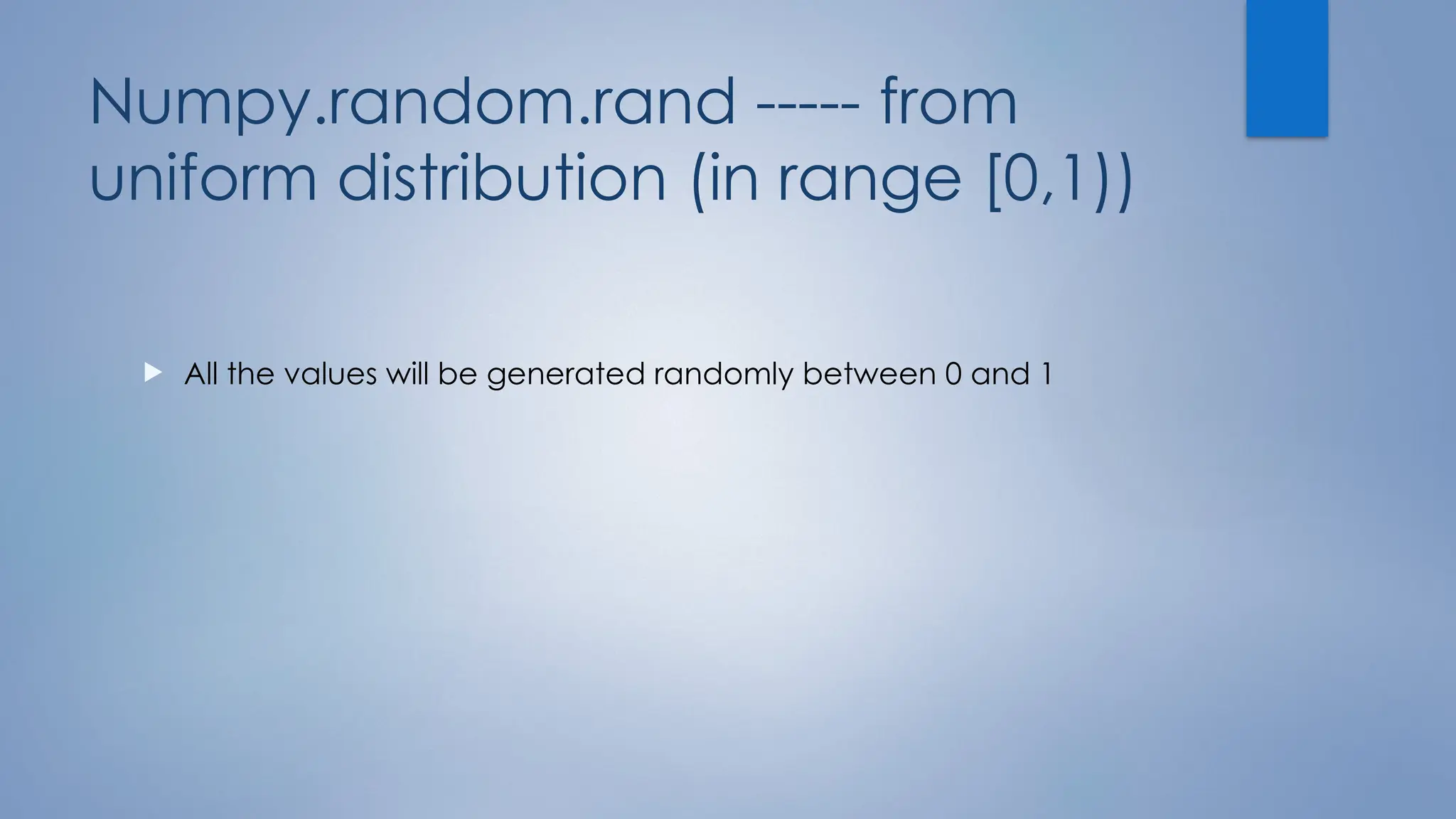 Numpy.random.rand ----- from uniform distribution (in range [0,1))

All the values will be generated randomly between 0 and 1